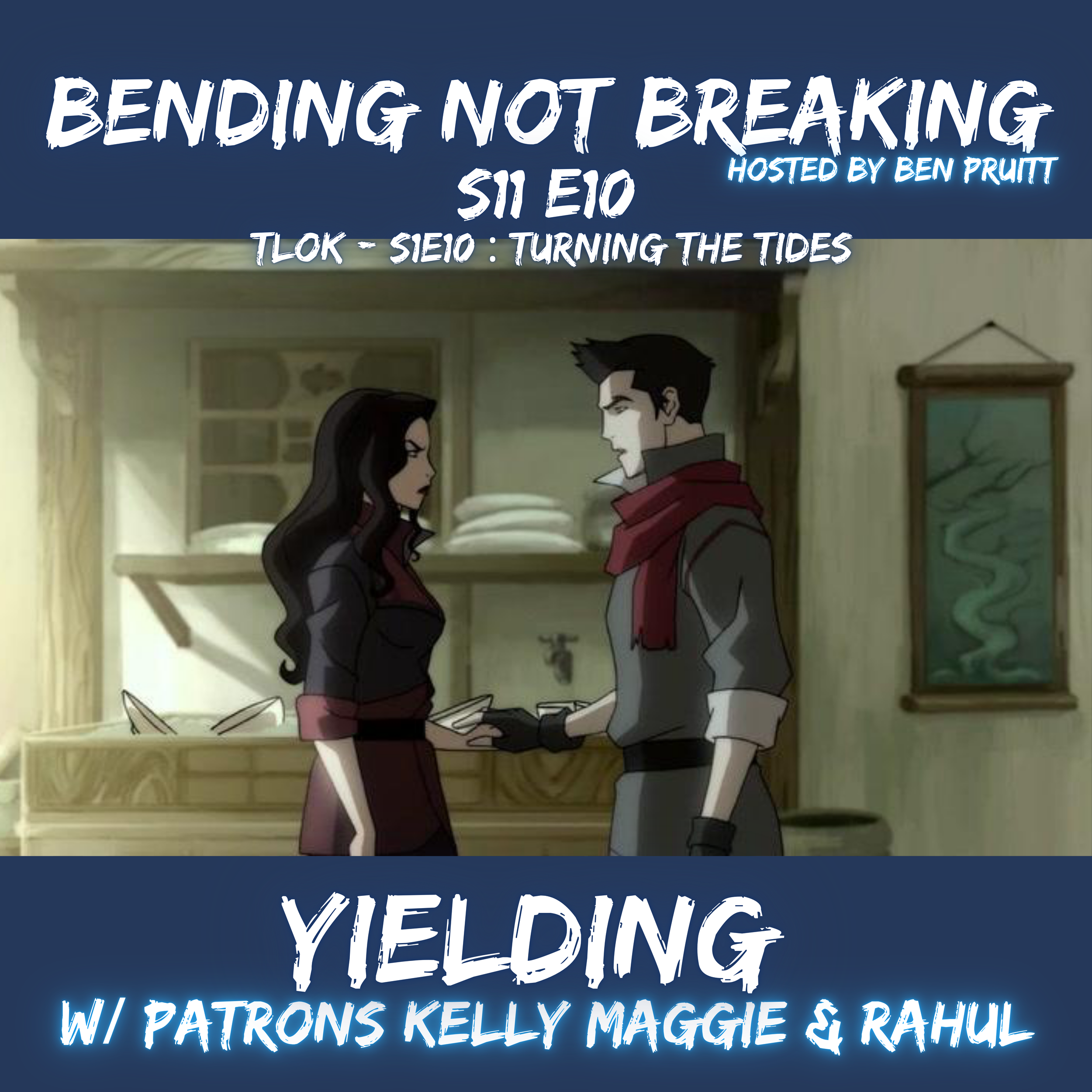 BENDING NOT BREAKING
HOSTED BY BEN PRUITT
S11 E10
TLOK - S1E10 : TURNING THE TIDES

YIELDING
W/ PATRONS KELLY MAGGIE & RAHUL